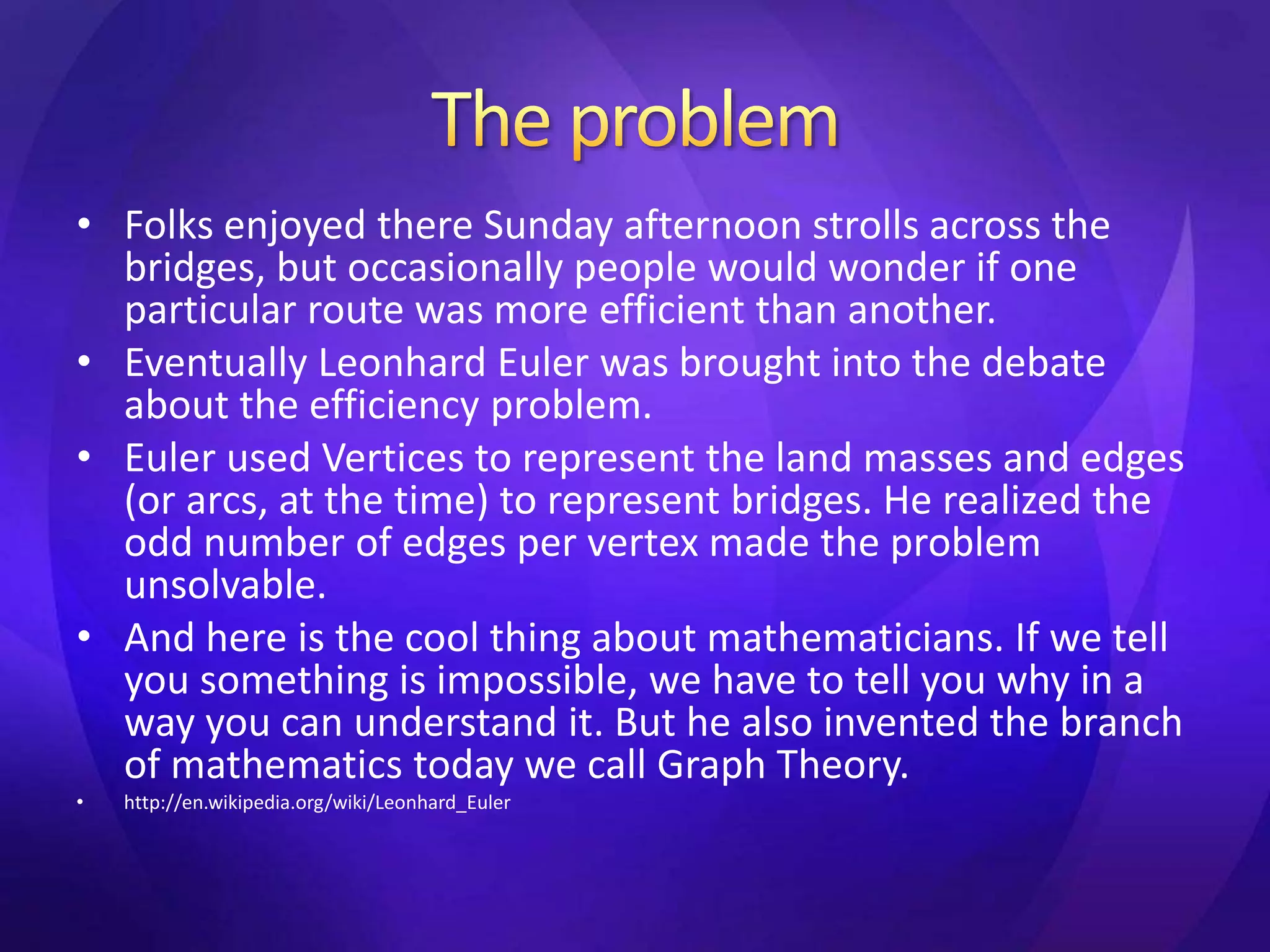 The problem

• Folks enjoyed there Sunday afternoon strolls across the bridges, but occasionally people would wonder if one particular route was more efficient than another.
• Eventually Leonhard Euler was brought into the debate about the efficiency problem.
• Euler used Vertices to represent the land masses and edges (or arcs, at the time) to represent bridges. He realized the odd number of edges per vertex made the problem unsolvable.
• And here is the cool thing about mathematicians. If we tell you something is impossible, we have to tell you why in a way you can understand it. But he also invented the branch of mathematics today we call Graph Theory.
• http://en.wikipedia.org/wiki/Leonhard_Euler